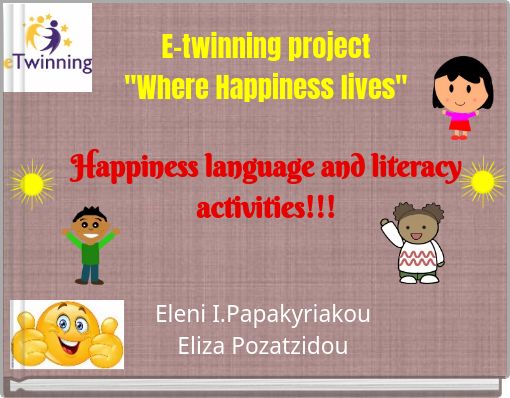 eTwinning

E-twinning project
"Where Happiness lives"

Happiness language and literacy activities!!!

Eleni I.Papakyriakou
Eliza Pozatzidou